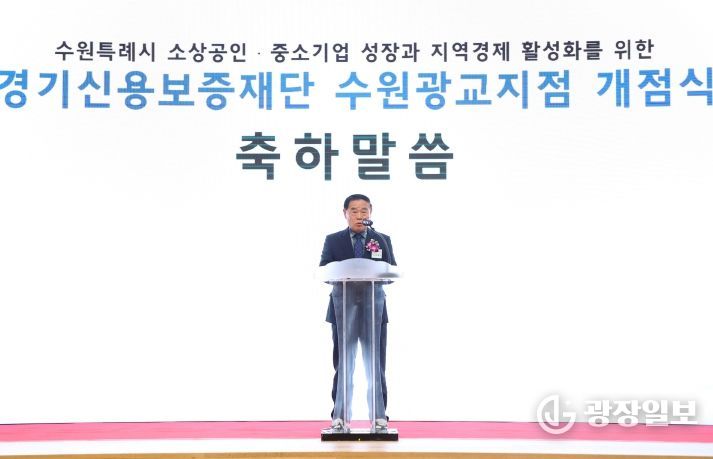 수원특례시 소상공인 · 중소기업 성장과 지역경제 활성화를 위한
경기신용보증재단 수원광교지점 개점식
축하말씀

광장일보